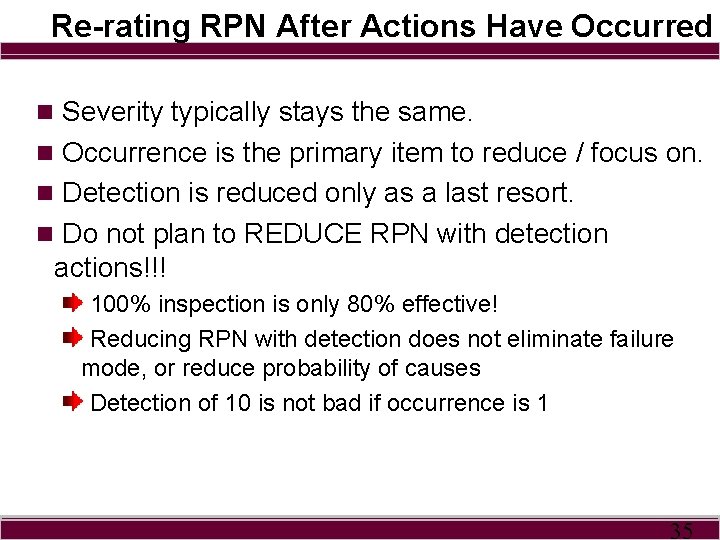 Re-rating RPN After Actions Have Occurred

Severity typically stays the same.

Occurrence is the primary item to reduce / focus on.

Detection is reduced only as a last resort.

Do not plan to REDUCE RPN with detection actions!!!

100% inspection is only 80% effective!

Reducing RPN with detection does not eliminate failure mode, or reduce probability of causes

Detection of 10 is not bad if occurrence is 1

35